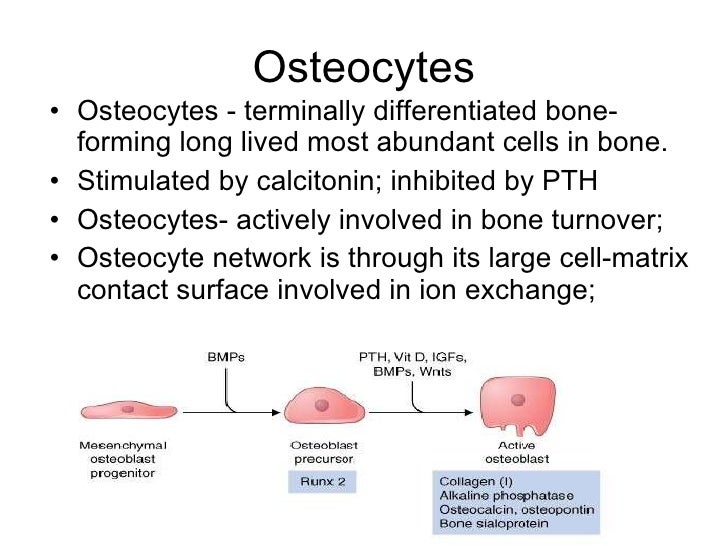 Osteocytes

• Osteocytes - terminally differentiated bone-forming long lived most abundant cells in bone.
• Stimulated by calcitonin; inhibited by PTH
• Osteocytes- actively involved in bone turnover;
• Osteocyte network is through its large cell-matrix contact surface involved in ion exchange;

BMPs

PTH, Vit D, IGFs, BMPs, Wnts

Mesenchymal osteoblast progenitor

Osteoblast precursor

Runx 2

Active osteoblast

Collagen (I)
Alkaline phosphatase
Osteocalcin, osteopontin
Bone sialoprotein